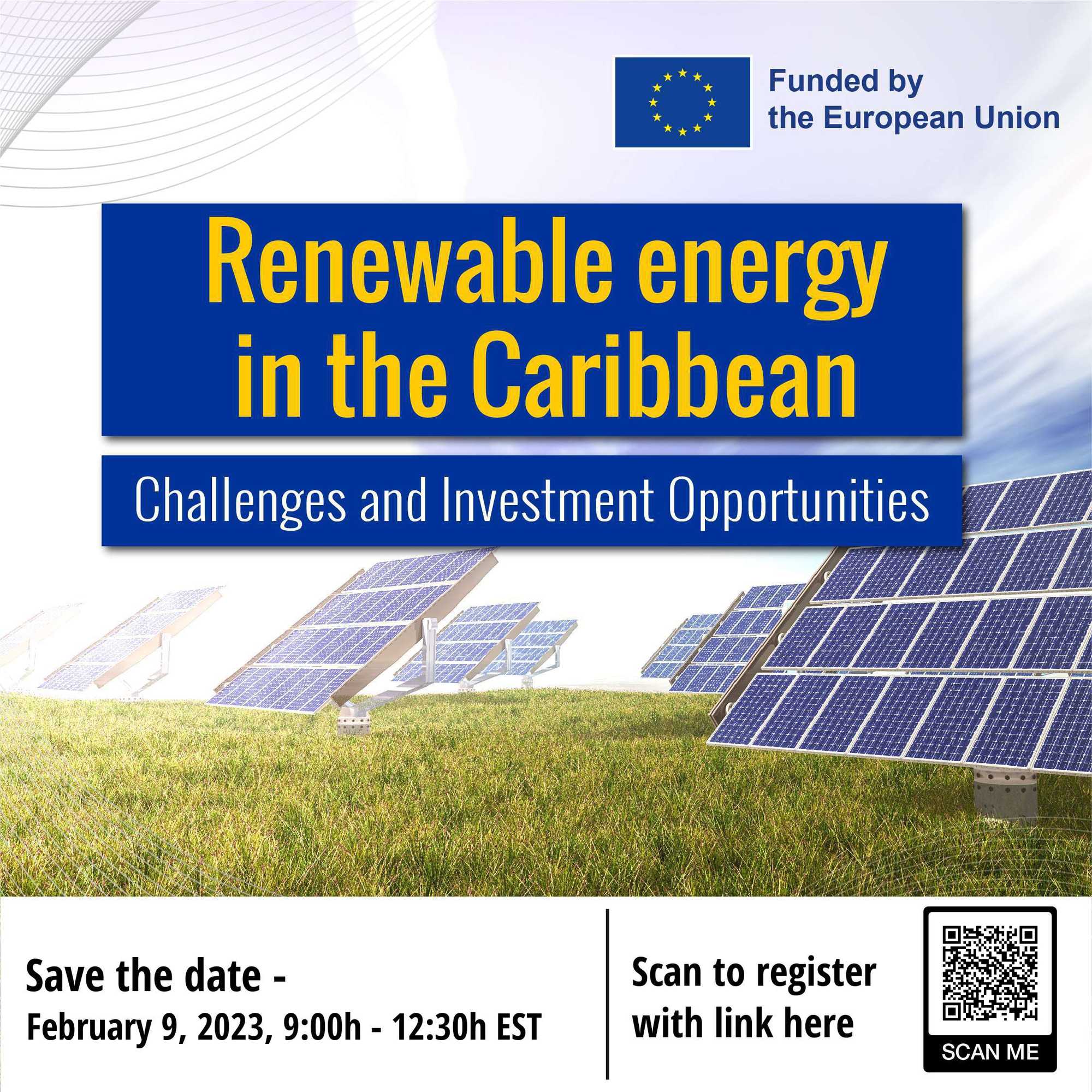 Funded by the European Union

Renewable energy in the Caribbean

Challenges and Investment Opportunities

Save the date -
February 9, 2023, 9:00h - 12:30h EST

Scan to register with link here

SCAN ME